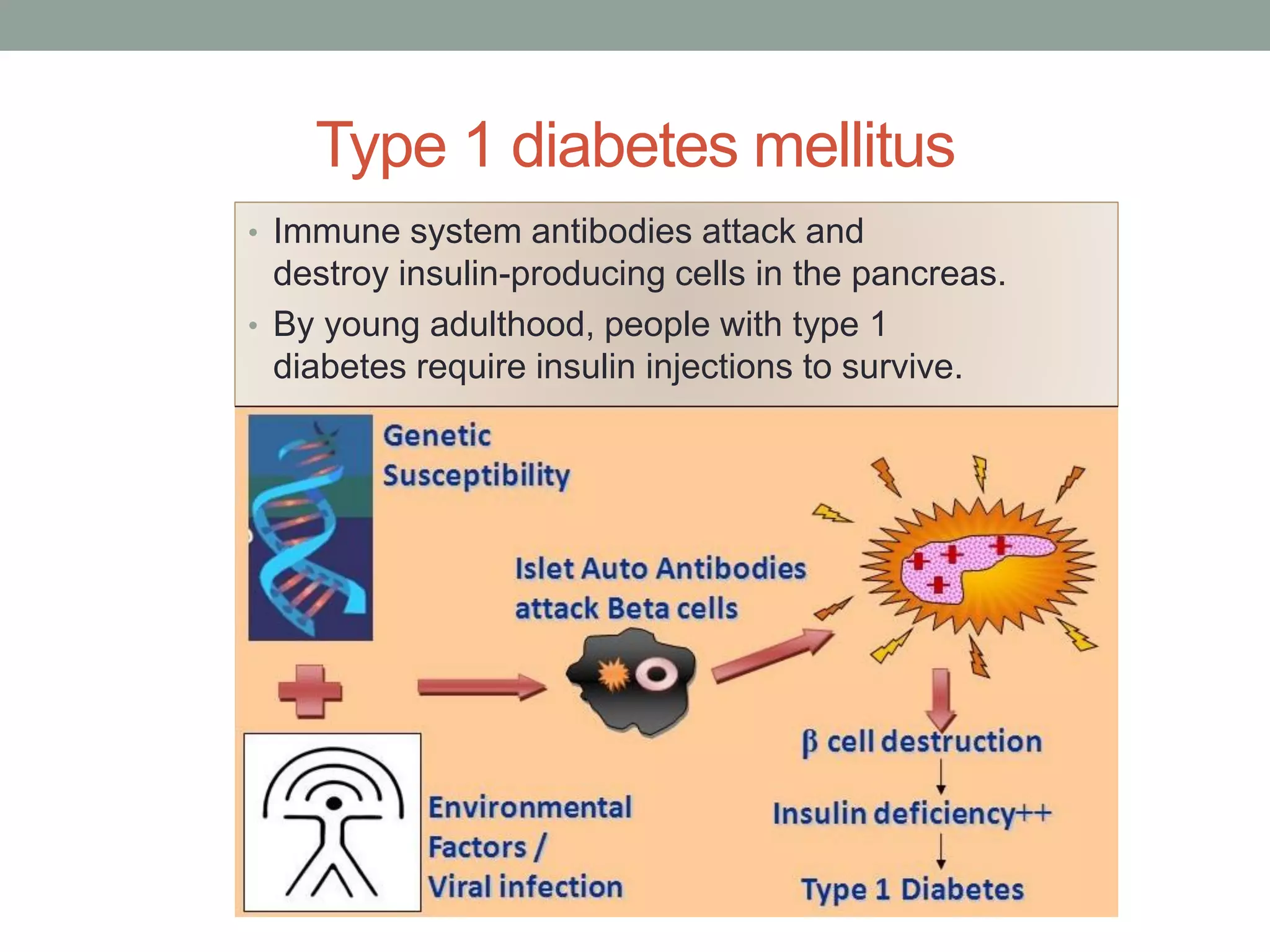 Type 1 diabetes mellitus

• Immune system antibodies attack and destroy insulin-producing cells in the pancreas.
• By young adulthood, people with type 1 diabetes require insulin injections to survive.

Genetic Susceptibility

Islet Auto Antibodies attack Beta cells

Environmental Factors / Viral infection

β cell destruction

Insulin deficiency++

Type 1 Diabetes